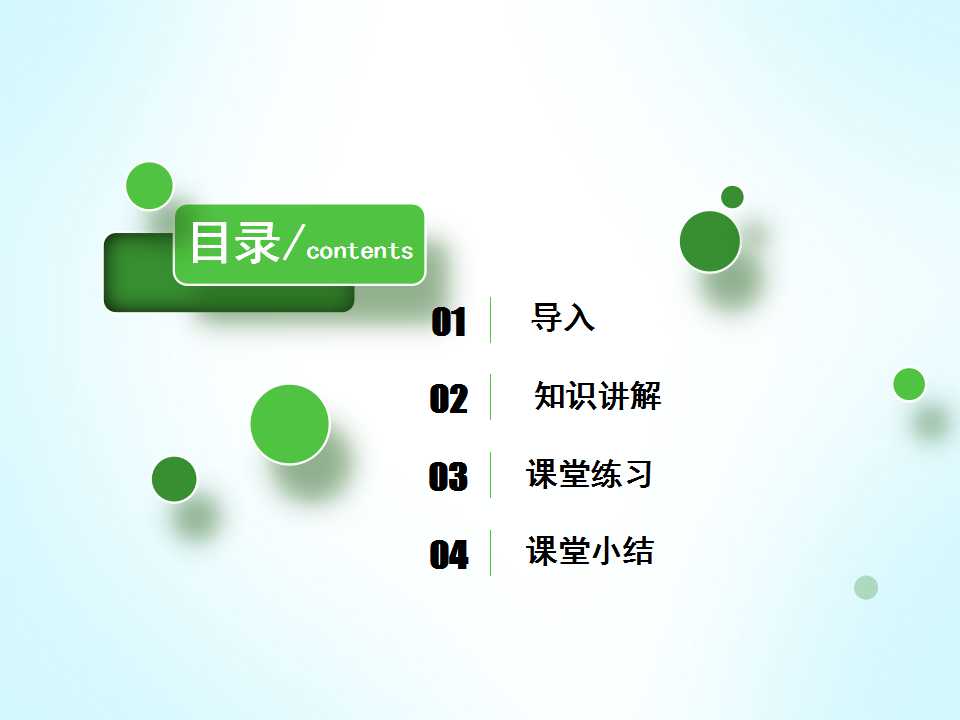 目录/contents

01 导入

02 知识讲解

03 课堂练习

04 课堂小结